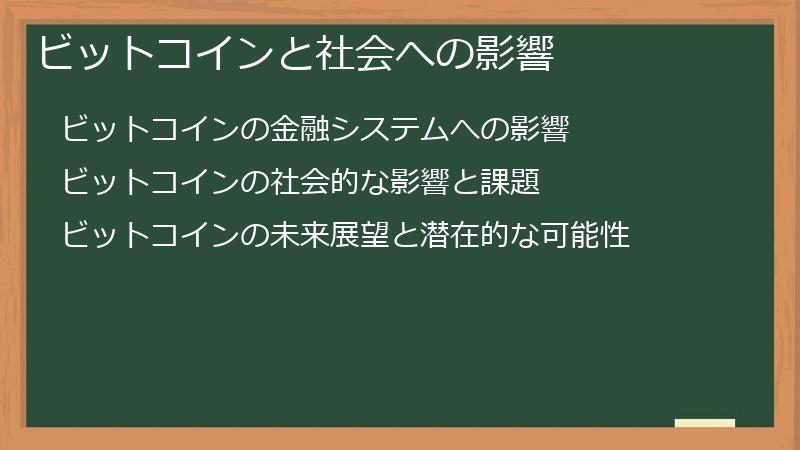 ビットコインと社会への影響

ビットコインの金融システムへの影響

ビットコインの社会的な影響と課題

ビットコインの未来展望と潜在的な可能性